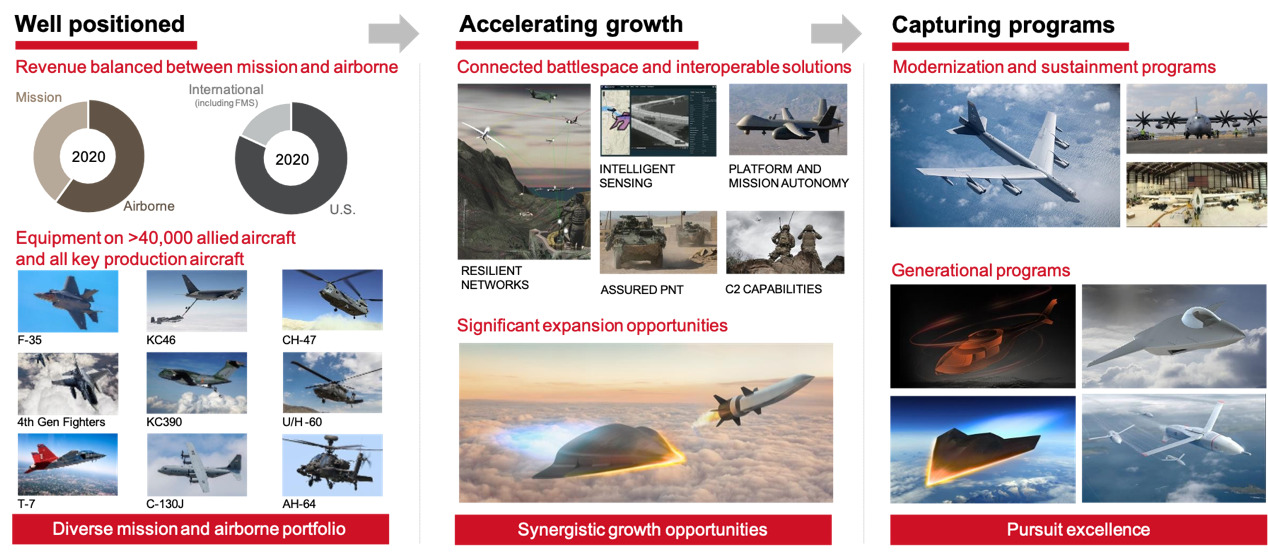 Well positioned

Revenue balanced between mission and airborne

Mission

2020

Airborne

International (including FMS)

2020

U.S.

Equipment on >40,000 allied aircraft and all key production aircraft

F-35

KC46

CH-47

4th Gen Fighters

KC390

U/H -60

T-7

C-130J

AH-64

Diverse mission and airborne portfolio

Accelerating growth

Connected battlespace and interoperable solutions

RESILIENT NETWORKS

INTELLIGENT SENSING

PLATFORM AND MISSION AUTONOMY

ASSURED PNT

C2 CAPABILITIES

Significant expansion opportunities

Synergistic growth opportunities

Capturing programs

Modernization and sustainment programs

Generational programs

Pursuit excellence